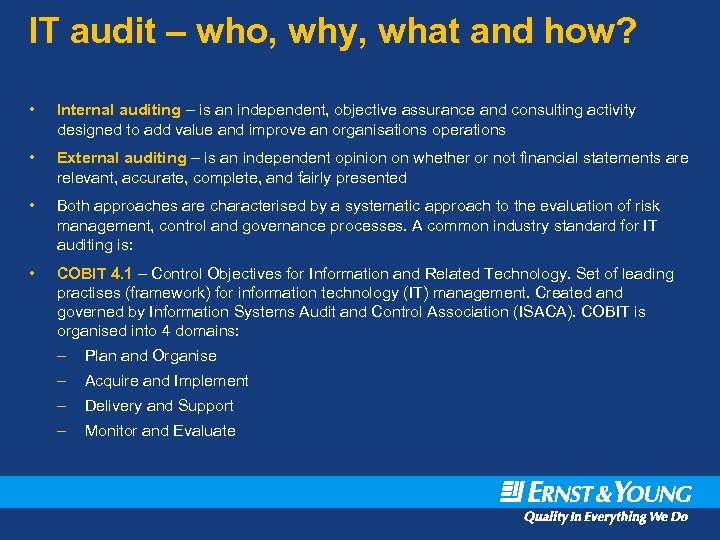 IT audit – who, why, what and how?

• Internal auditing – is an independent, objective assurance and consulting activity designed to add value and improve an organisations operations

• External auditing – is an independent opinion on whether or not financial statements are relevant, accurate, complete, and fairly presented

• Both approaches are characterised by a systematic approach to the evaluation of risk management, control and governance processes. A common industry standard for IT auditing is:

• COBIT 4.1 – Control Objectives for Information and Related Technology. Set of leading practises (framework) for information technology (IT) management. Created and governed by Information Systems Audit and Control Association (ISACA). COBIT is organised into 4 domains:
– Plan and Organise
– Acquire and Implement
– Delivery and Support
– Monitor and Evaluate

ERNST & YOUNG
Quality In Everything We Do